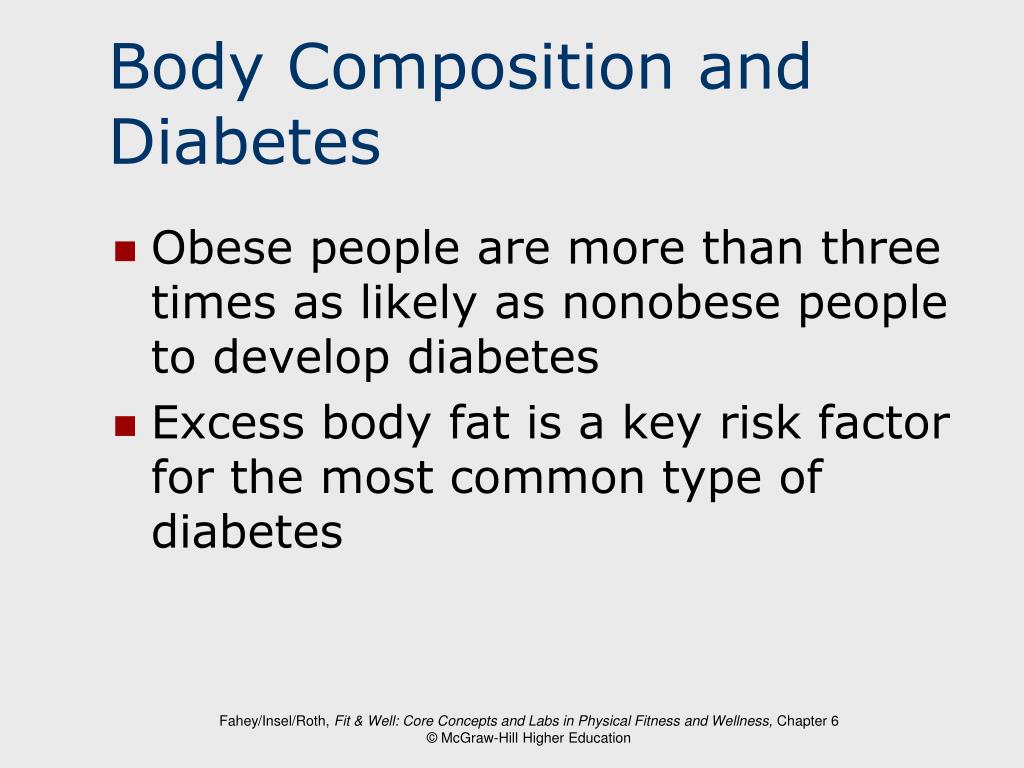 Body Composition and Diabetes

- Obese people are more than three times as likely as nonobese people to develop diabetes
- Excess body fat is a key risk factor for the most common type of diabetes

Fahey/Insel/Roth, Fit & Well: Core Concepts and Labs in Physical Fitness and Wellness, Chapter 6
© McGraw-Hill Higher Education